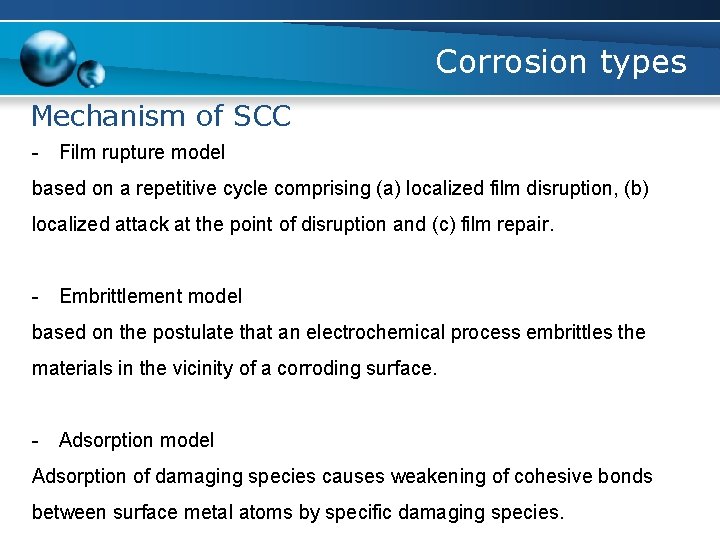 Corrosion types

Mechanism of SCC

- Film rupture model

based on a repetitive cycle comprising (a) localized film disruption, (b) localized attack at the point of disruption and (c) film repair.

- Embrittlement model

based on the postulate that an electrochemical process embrittles the materials in the vicinity of a corroding surface.

- Adsorption model

Adsorption of damaging species causes weakening of cohesive bonds between surface metal atoms by specific damaging species.